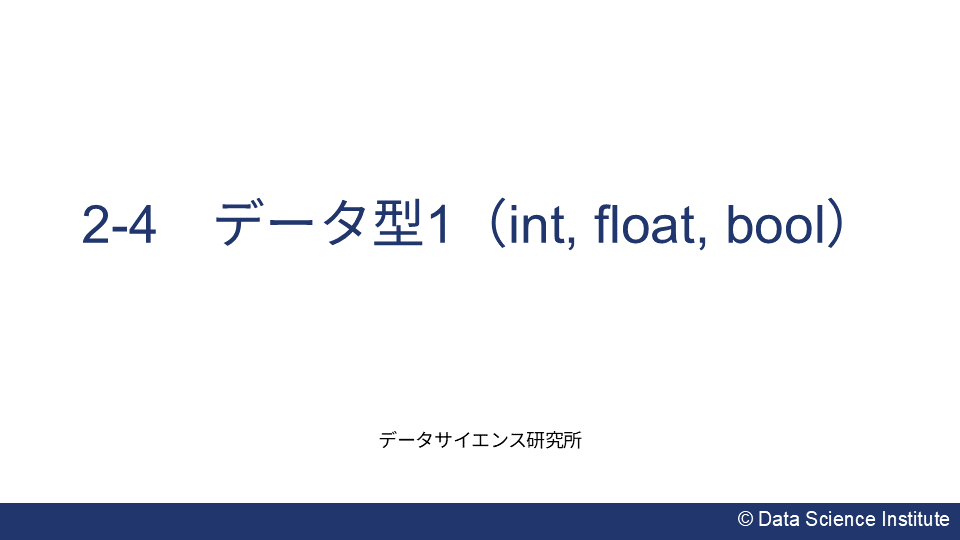 2-4　データ型1（int, float, bool）

データサイエンス研究所

© Data Science Institute